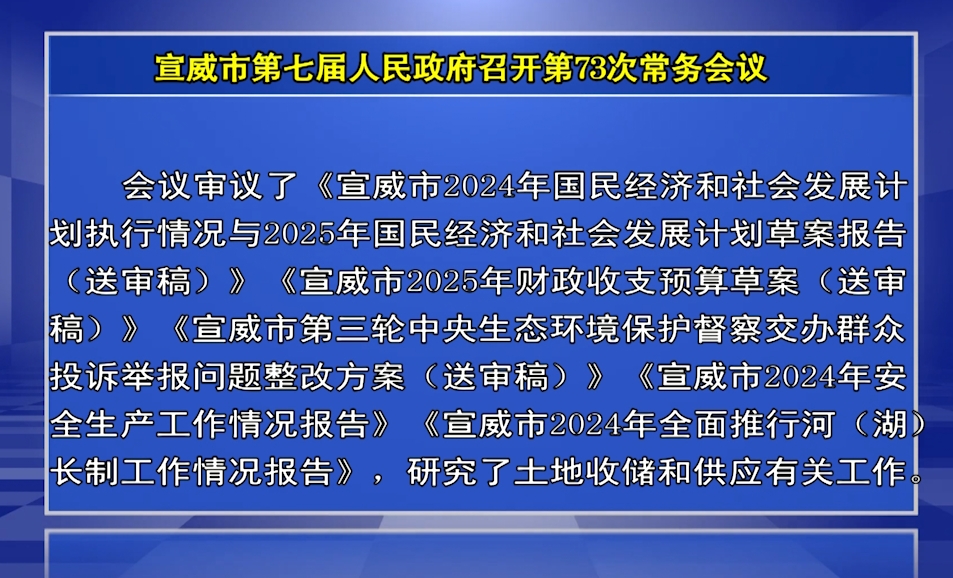 宣威市第七届人民政府召开第73次常务会议

会议审议了《宣威市2024年国民经济和社会发展计划执行情况与2025年国民经济和社会发展计划草案报告（送审稿）》《宣威市2025年财政收支预算草案（送审稿）》《宣威市第三轮中央生态环境保护督察交办群众投诉举报问题整改方案（送审稿）》《宣威市2024年安全生产工作情况报告》《宣威市2024年全面推行河（湖）长制工作情况报告》，研究了土地收储和供应有关工作。